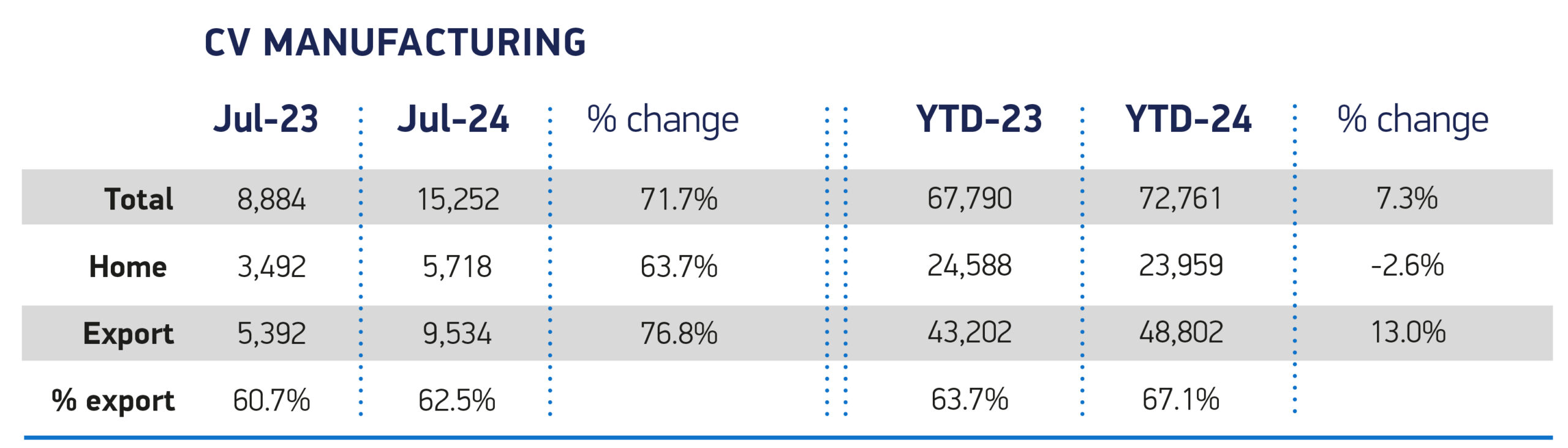 CV MANUFACTURING

| | Jul-23 | Jul-24 | % change | YTD-23 | YTD-24 | % change |
|---|---|---|---|---|---|---|
| Total | 8,884 | 15,252 | 71.7% | 67,790 | 72,761 | 7.3% |
| Home | 3,492 | 5,718 | 63.7% | 24,588 | 23,959 | -2.6% |
| Export | 5,392 | 9,534 | 76.8% | 43,202 | 48,802 | 13.0% |
| % export | 60.7% | 62.5% | | 63.7% | 67.1% | |